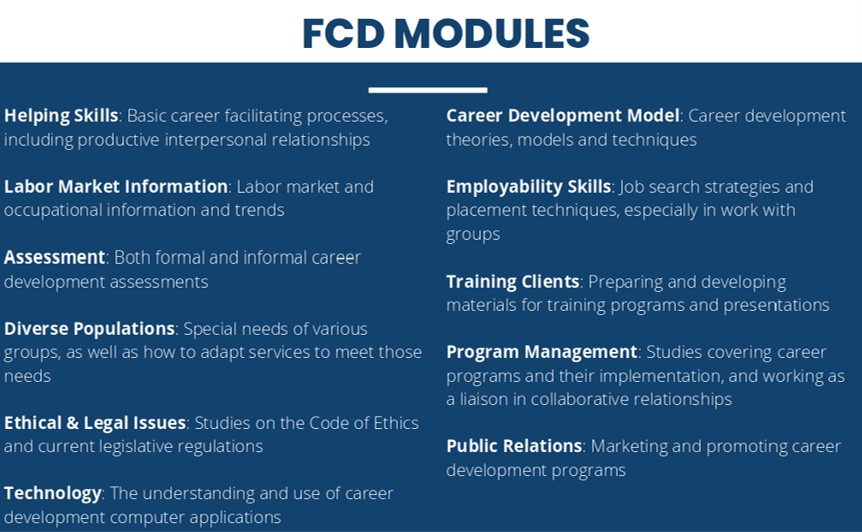 FCD MODULES

Helping Skills: Basic career facilitating processes, including productive interpersonal relationships

Labor Market Information: Labor market and occupational information and trends

Assessment: Both formal and informal career development assessments

Diverse Populations: Special needs of various groups, as well as how to adapt services to meet those needs

Ethical & Legal Issues: Studies on the Code of Ethics and current legislative regulations

Technology: The understanding and use of career development computer applications

Career Development Model: Career development theories, models and techniques

Employability Skills: Job search strategies and placement techniques, especially in work with groups

Training Clients: Preparing and developing materials for training programs and presentations

Program Management: Studies covering career programs and their implementation, and working as a liaison in collaborative relationships

Public Relations: Marketing and promoting career development programs